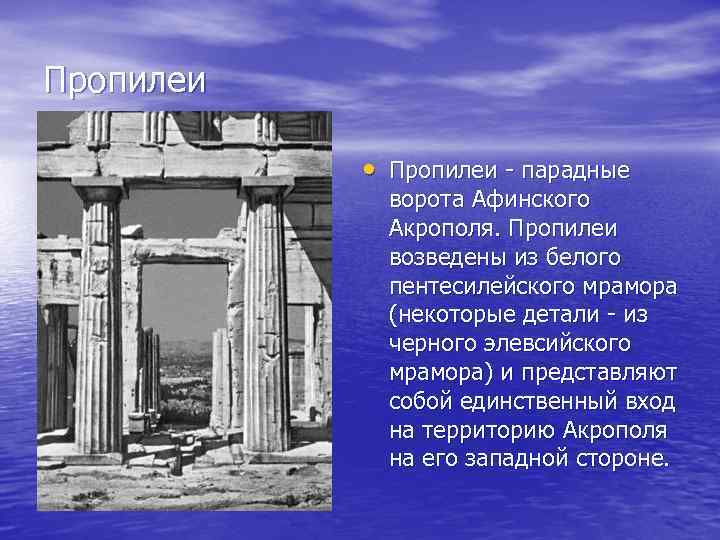 Пропилеи

• Пропилеи - парадные ворота Афинского Акрополя. Пропилеи возведены из белого пентесилейского мрамора (некоторые детали - из черного элевсийского мрамора) и представляют собой единственный вход на территорию Акрополя на его западной стороне.